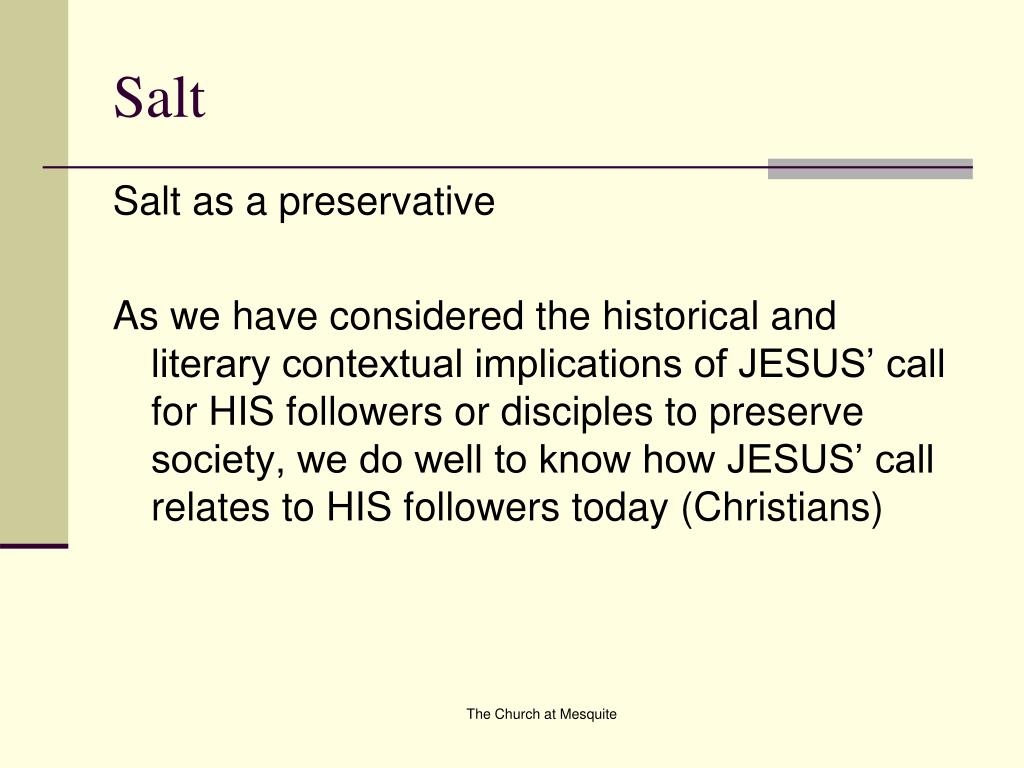 Salt

Salt as a preservative

As we have considered the historical and literary contextual implications of JESUS’ call for HIS followers or disciples to preserve society, we do well to know how JESUS’ call relates to HIS followers today (Christians)

The Church at Mesquite